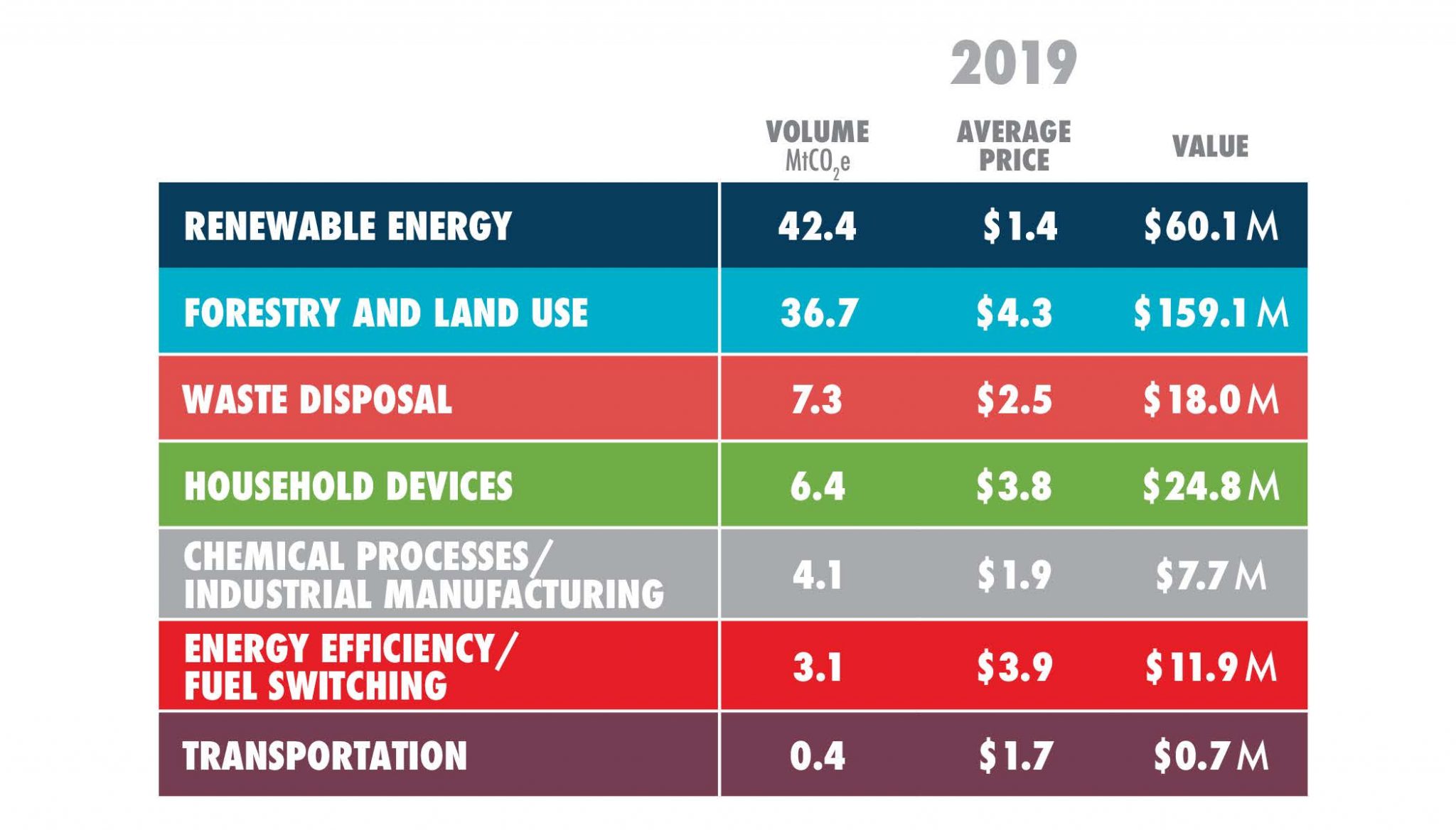 2019

| | VOLUME $MtCO_2e$ | AVERAGE PRICE | VALUE |
|---|---|---|---|
| RENEWABLE ENERGY | 42.4 | \$1.4 | \$60.1 M |
| FORESTRY AND LAND USE | 36.7 | \$4.3 | \$159.1 M |
| WASTE DISPOSAL | 7.3 | \$2.5 | \$18.0 M |
| HOUSEHOLD DEVICES | 6.4 | \$3.8 | \$24.8 M |
| CHEMICAL PROCESSES/ INDUSTRIAL MANUFACTURING | 4.1 | \$1.9 | \$7.7 M |
| ENERGY EFFICIENCY/ FUEL SWITCHING | 3.1 | \$3.9 | \$11.9 M |
| TRANSPORTATION | 0.4 | \$1.7 | \$0.7 M |